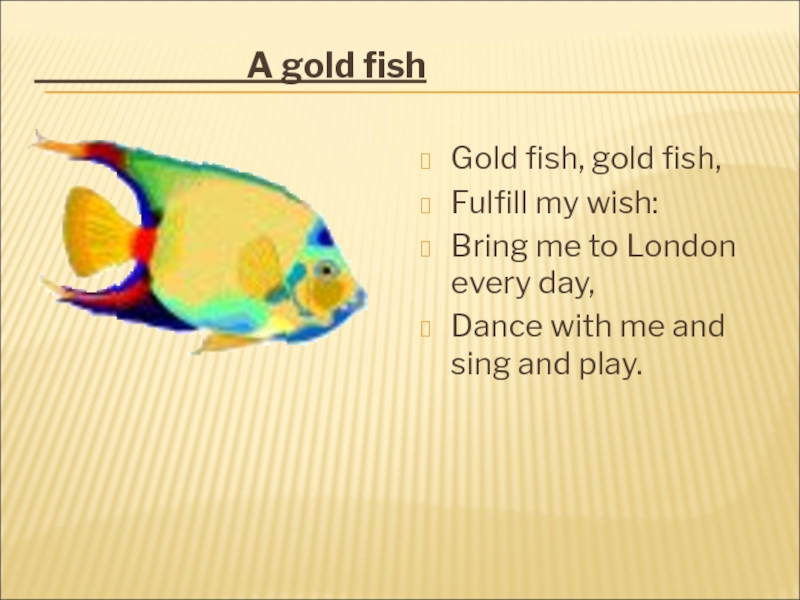 A gold fish

Gold fish, gold fish,
Fulfill my wish:
Bring me to London every day,
Dance with me and sing and play.